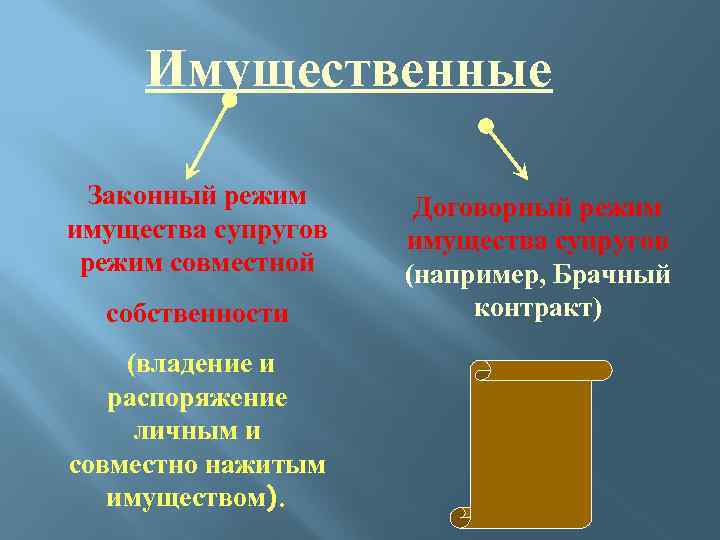 Имущественные

Законный режим имущества супругов режим совместной

собственности

(владение и распоряжение личным и совместно нажитым имуществом).

Договорный режим имущества супругов (например, Брачный контракт)